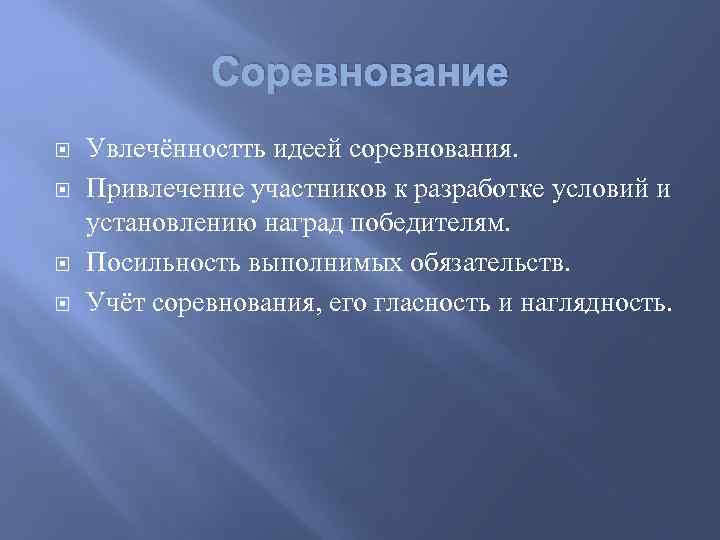 Соревнование

Увлечённостть идеей соревнования.

Привлечение участников к разработке условий и установлению наград победителям.

Посильность выполнимых обязательств.

Учёт соревнования, его гласность и наглядность.